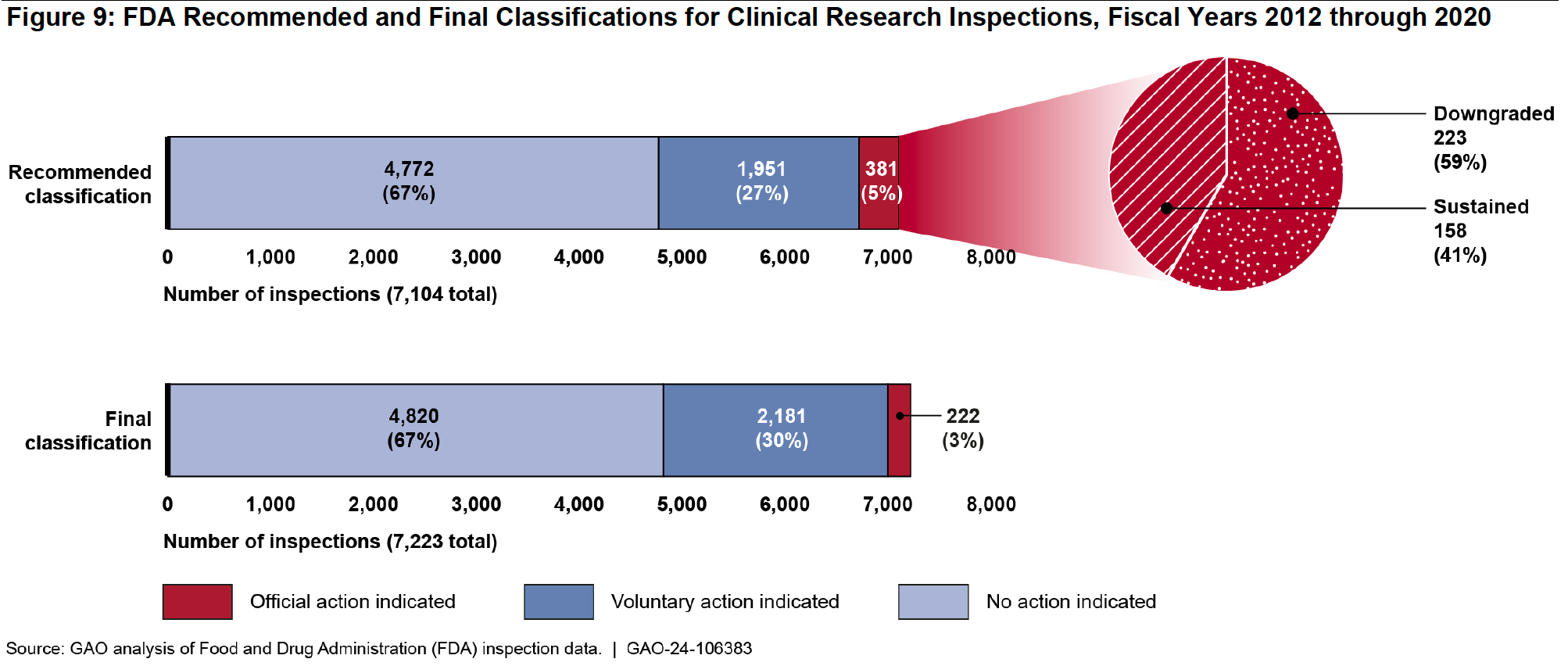 Figure 9: FDA Recommended and Final Classifications for Clinical Research Inspections, Fiscal Years 2012 through 2020

Recommended classification

4,772 (67%)

1,951 (27%)

381 (5%)

Downgraded 223 (59%)

Sustained 158 (41%)

0 1,000 2,000 3,000 4,000 5,000 6,000 7,000 8,000

Number of inspections (7,104 total)

Final classification

4,820 (67%)

2,181 (30%)

222 (3%)

0 1,000 2,000 3,000 4,000 5,000 6,000 7,000 8,000

Number of inspections (7,223 total)

Official action indicated

Voluntary action indicated

No action indicated

Source: GAO analysis of Food and Drug Administration (FDA) inspection data. | GAO-24-106383